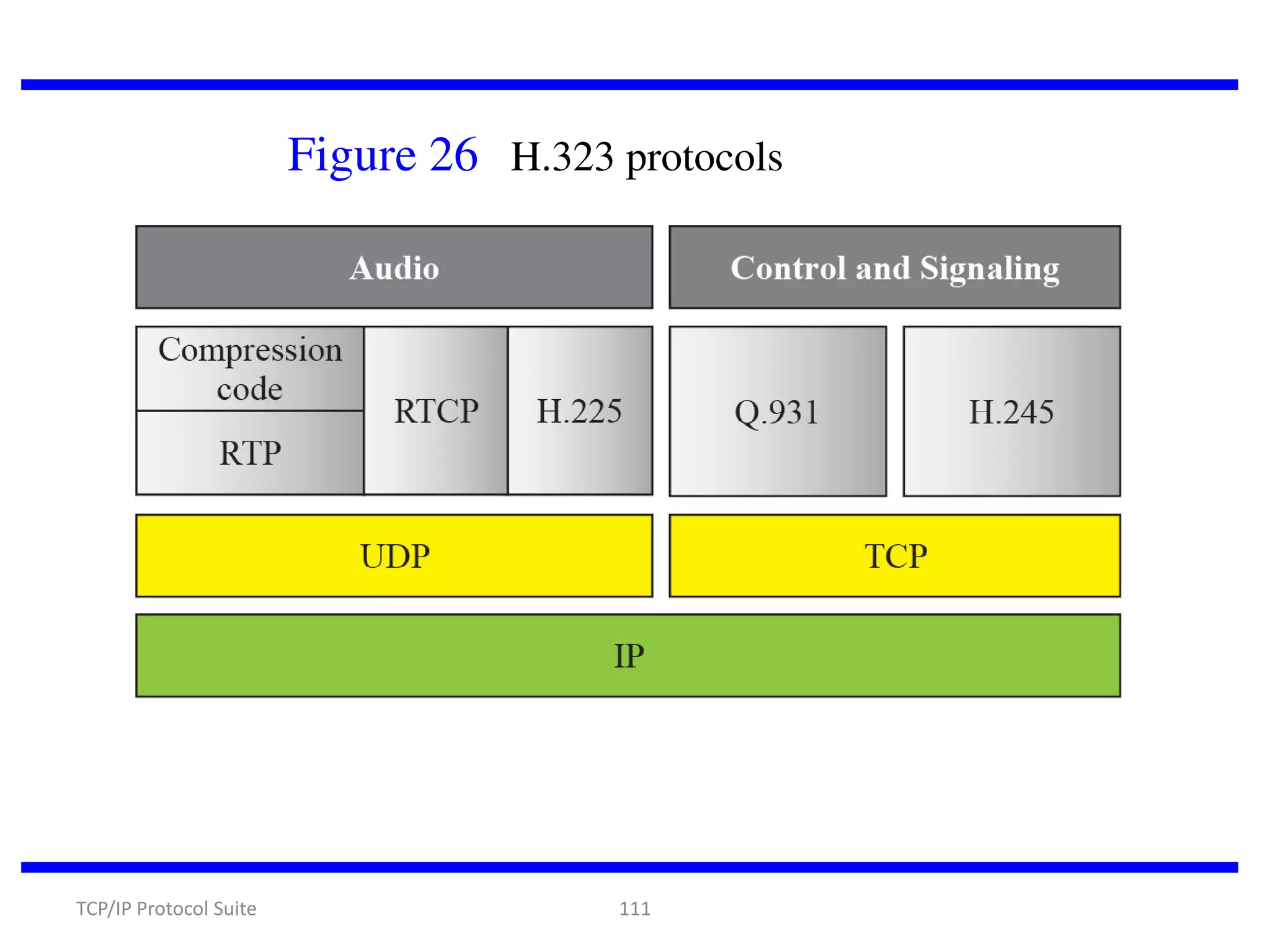 Figure 26 H.323 protocols

Audio

Control and Signaling

Compression code

RTP

RTCP

H.225

Q.931

H.245

UDP

TCP

IP

TCP/IP Protocol Suite

111